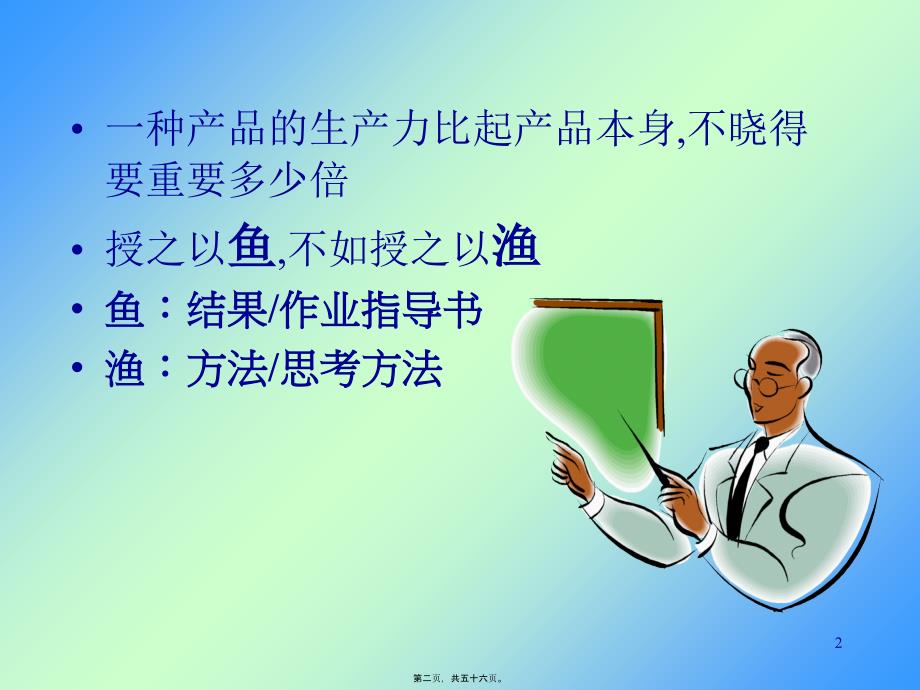 • 一种产品的生产力比起产品本身,不晓得要重要多少倍

• 授之以鱼,不如授之以渔

• 鱼：结果/作业指导书

• 渔：方法/思考方法

2

第二页，共五十六页。